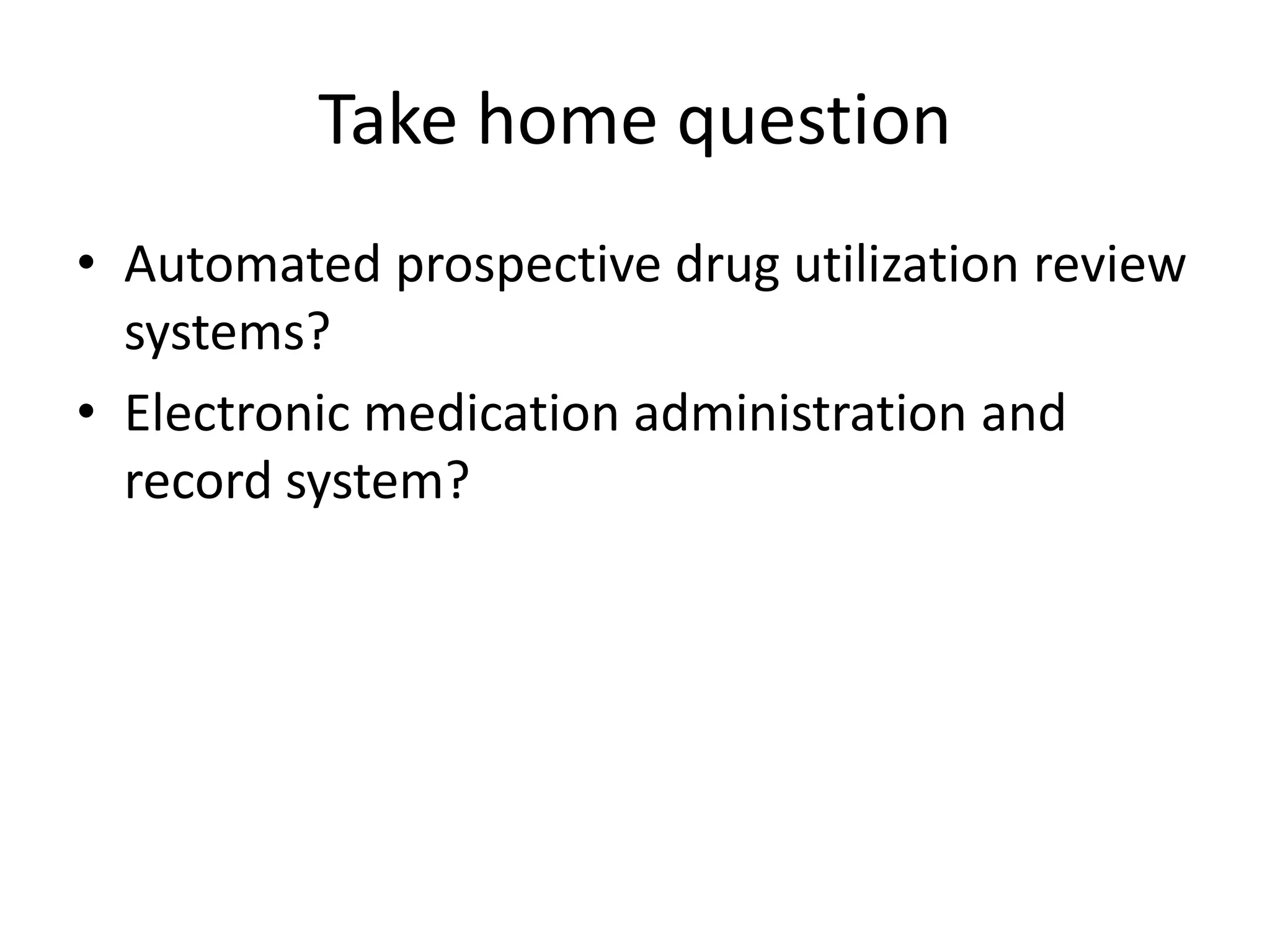 Take home question

• Automated prospective drug utilization review systems?
• Electronic medication administration and record system?